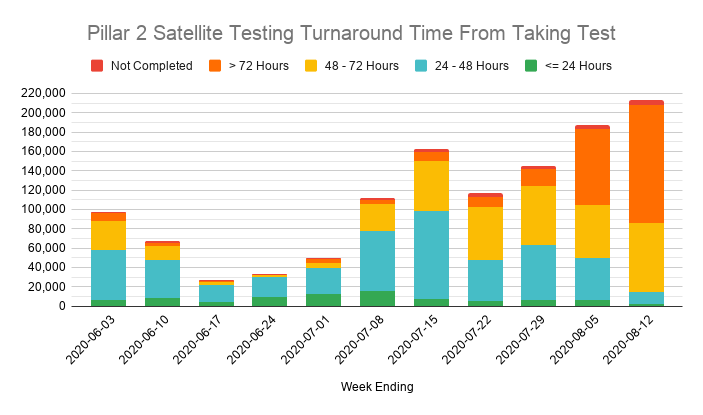 Pillar 2 Satellite Testing Turnaround Time From Taking Test

Not Completed
> 72 Hours
48 - 72 Hours
24 - 48 Hours
<= 24 Hours

220,000
200,000
180,000
160,000
140,000
120,000
100,000
80,000
60,000
40,000
20,000
0

2020-06-03
2020-06-10
2020-06-17
2020-06-24
2020-07-01
2020-07-08
2020-07-15
2020-07-22
2020-07-29
2020-08-05
2020-08-12

Week Ending